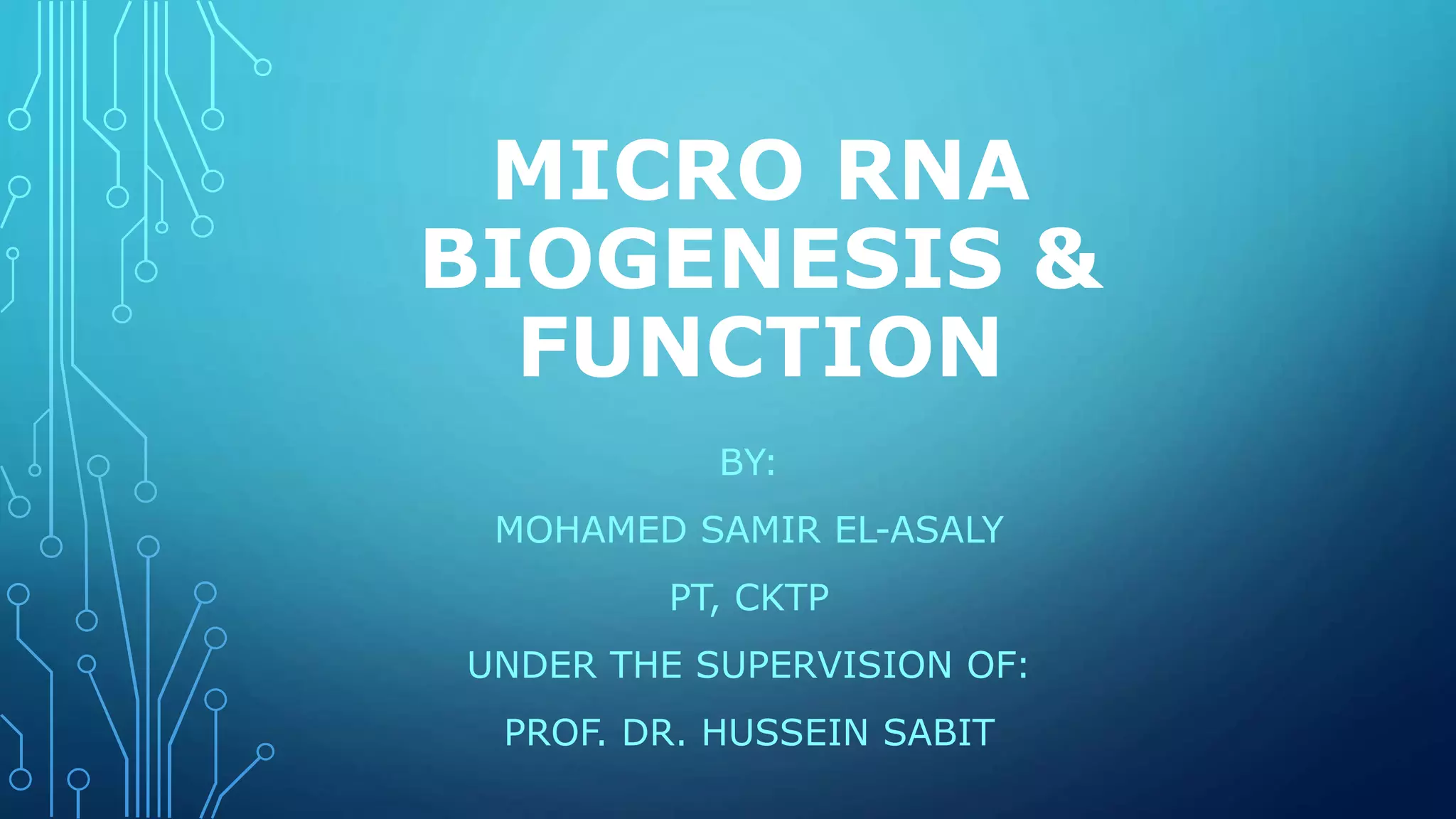 MICRO RNA BIOGENESIS & FUNCTION

BY:

MOHAMED SAMIR EL-ASALY

PT, CKTP

UNDER THE SUPERVISION OF:

PROF. DR. HUSSEIN SABIT